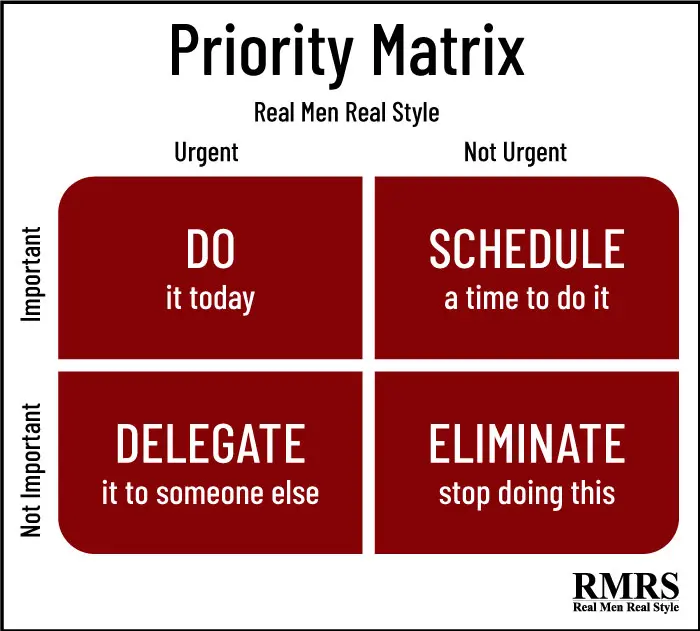 Priority Matrix

Real Men Real Style

| | Urgent | Not Urgent |
|---|---|---|
| Important | DO it today | SCHEDULE a time to do it |
| Not Important | DELEGATE it to someone else | ELIMINATE stop doing this |

RMRS
Real Men Real Style